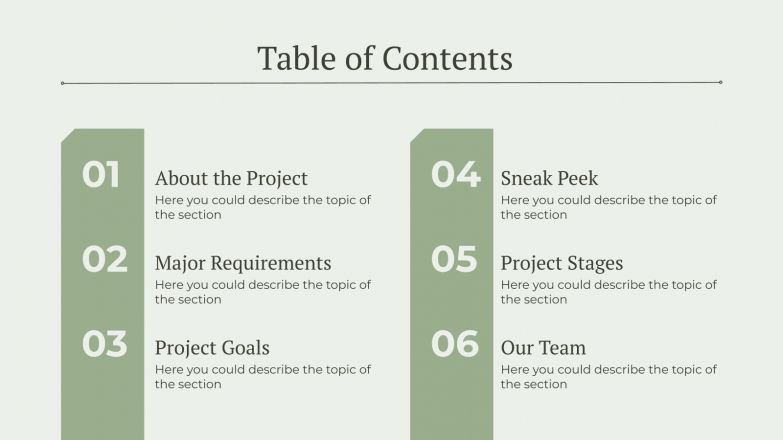 Table of Contents

01
About the Project
Here you could describe the topic of the section

02
Major Requirements
Here you could describe the topic of the section

03
Project Goals
Here you could describe the topic of the section

04
Sneak Peek
Here you could describe the topic of the section

05
Project Stages
Here you could describe the topic of the section

06
Our Team
Here you could describe the topic of the section